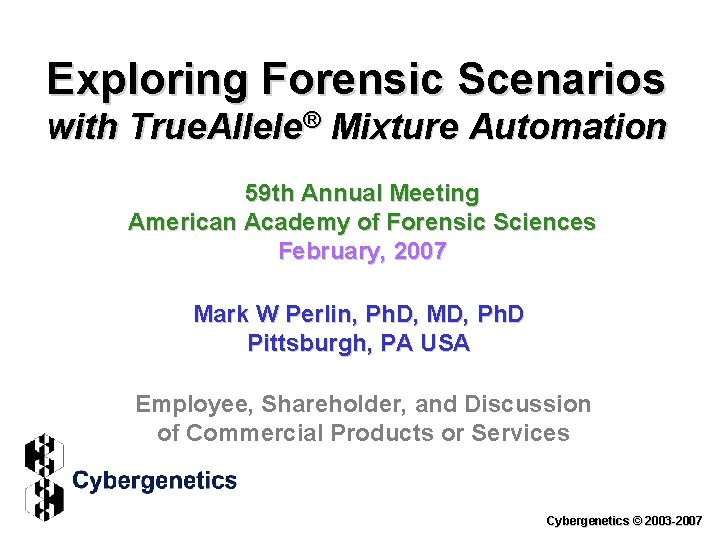 Exploring Forensic Scenarios
with TrueAllele® Mixture Automation

59th Annual Meeting
American Academy of Forensic Sciences
February, 2007

Mark W Perlin, PhD, MD, PhD
Pittsburgh, PA USA

Employee, Shareholder, and Discussion of Commercial Products or Services

Cybergenetics

Cybergenetics © 2003-2007